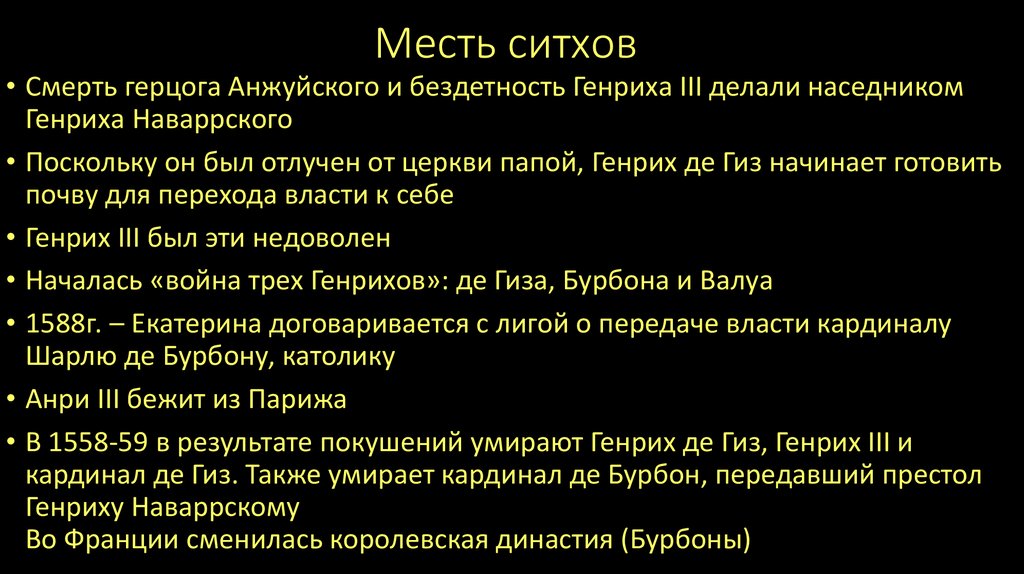 Месть ситхов

• Смерть герцога Анжуйского и бездетность Генриха III делали наседником Генриха Наваррского

• Поскольку он был отлучен от церкви папой, Генрих де Гиз начинает готовить почву для перехода власти к себе

• Генрих III был эти недоволен

• Началась «война трех Генрихов»: де Гиза, Бурбона и Валуа

• 1588г. – Екатерина договаривается с лигой о передаче власти кардиналу Шарлю де Бурбону, католику

• Анри III бежит из Парижа

• В 1558-59 в результате покушений умирают Генрих де Гиз, Генрих III и кардинал де Гиз. Также умирает кардинал де Бурбон, передавший престол Генриху Наваррскому
Во Франции сменилась королевская династия (Бурбоны)